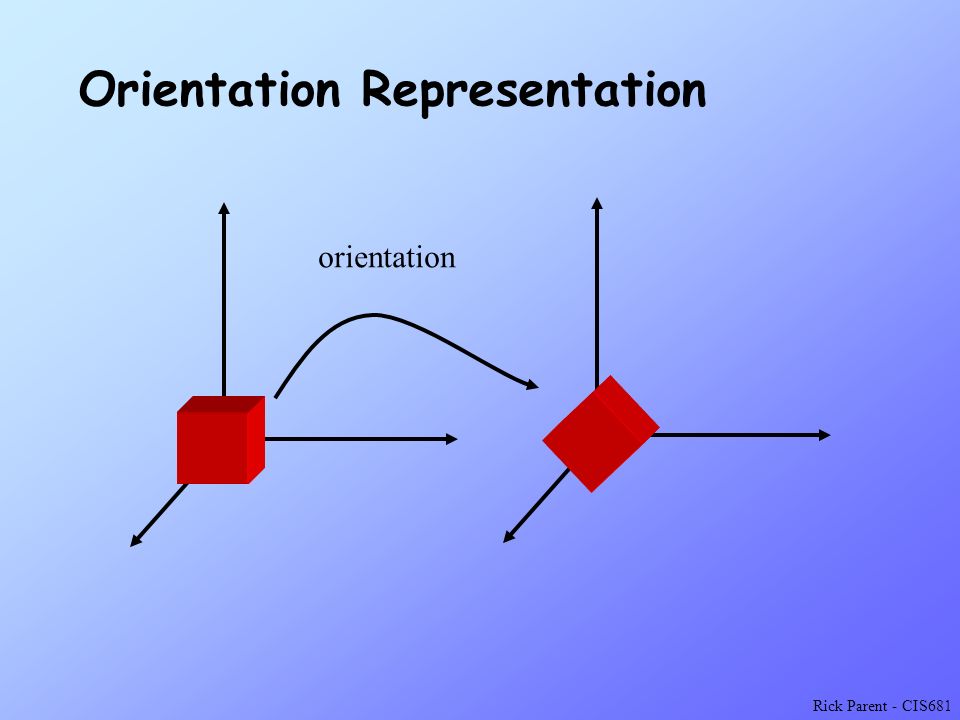 Orientation Representation

orientation

Rick Parent - CIS681